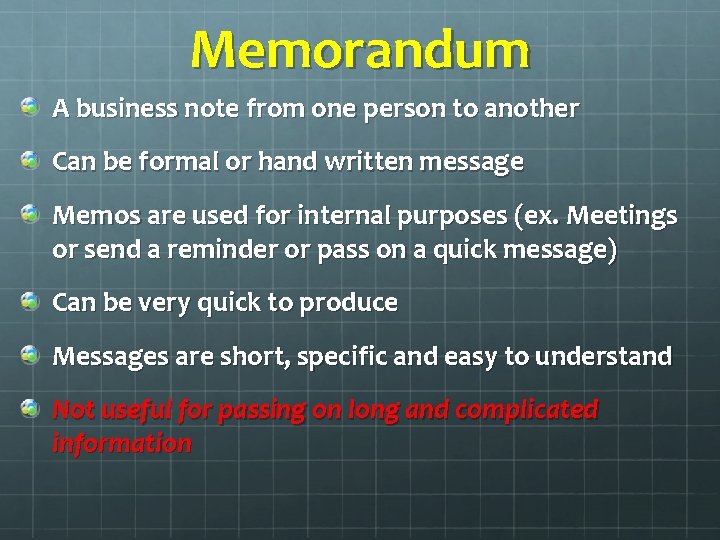 Memorandum

A business note from one person to another

Can be formal or hand written message

Memos are used for internal purposes (ex. Meetings or send a reminder or pass on a quick message)

Can be very quick to produce

Messages are short, specific and easy to understand

Not useful for passing on long and complicated information